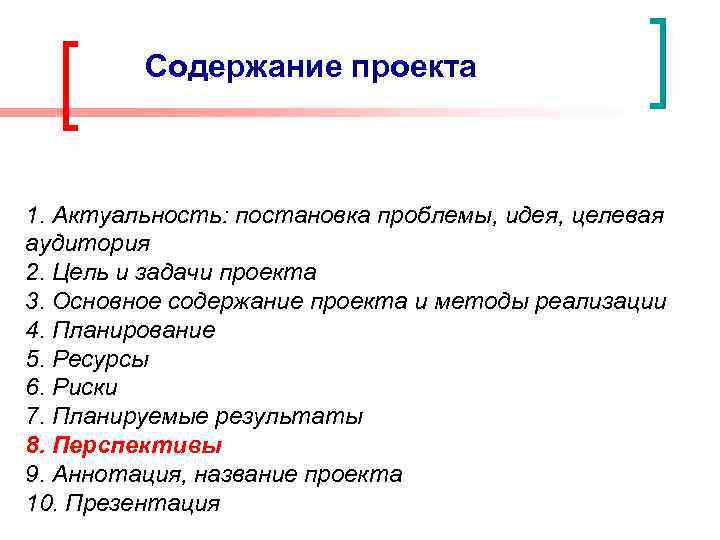 Содержание проекта

1. Актуальность: постановка проблемы, идея, целевая аудитория
2. Цель и задачи проекта
3. Основное содержание проекта и методы реализации
4. Планирование
5. Ресурсы
6. Риски
7. Планируемые результаты
8. Перспективы
9. Аннотация, название проекта
10. Презентация